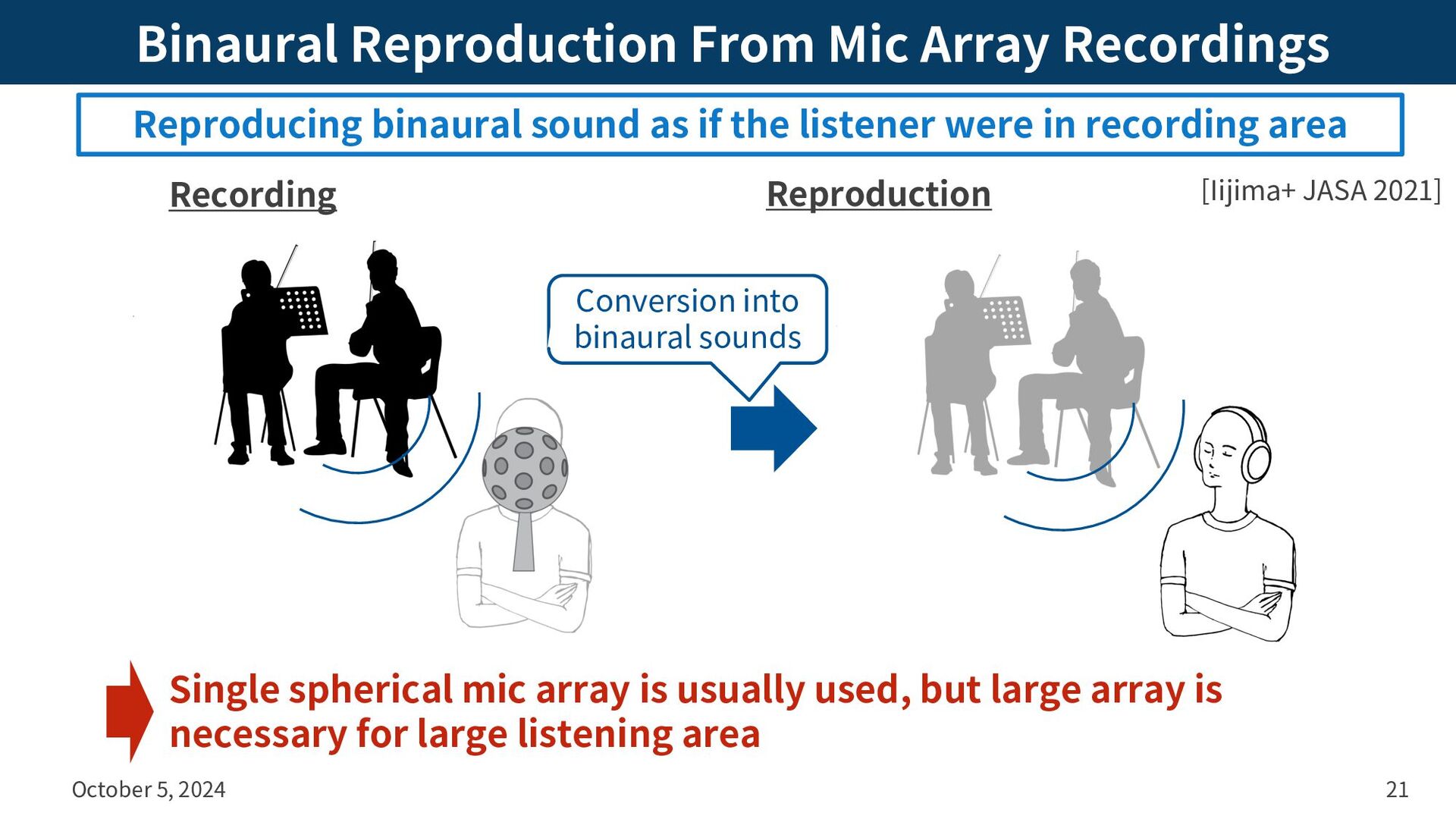 Binaural Reproduction From Mic Array Recordings

Reproducing binaural sound as if the listener were in recording area

Recording

Reproduction

[Iijima+ JASA 2021]

Conversion into binaural sounds

Single spherical mic array is usually used, but large array is necessary for large listening area

October 5, 2024

21